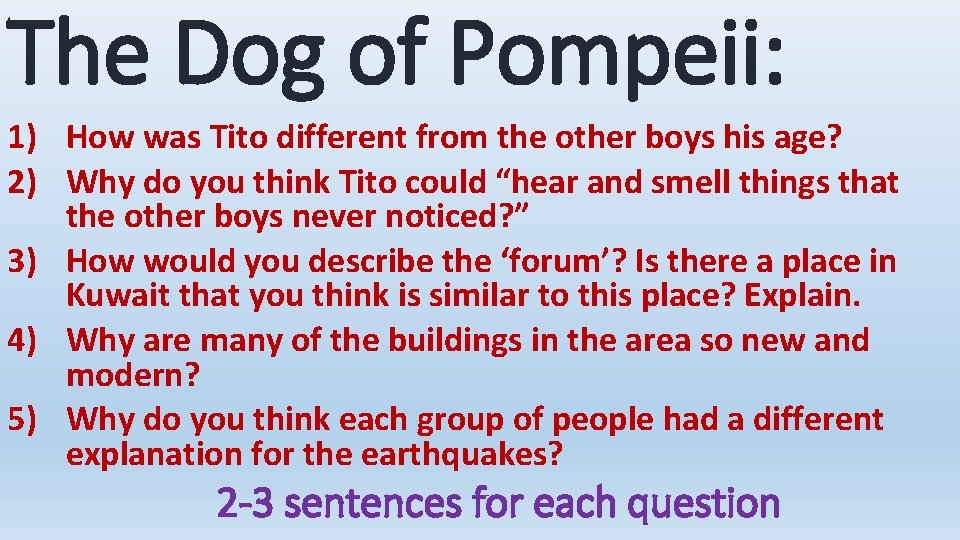 The Dog of Pompeii:

1) How was Tito different from the other boys his age?
2) Why do you think Tito could “hear and smell things that the other boys never noticed?”
3) How would you describe the ‘forum’? Is there a place in Kuwait that you think is similar to this place? Explain.
4) Why are many of the buildings in the area so new and modern?
5) Why do you think each group of people had a different explanation for the earthquakes?

2-3 sentences for each question